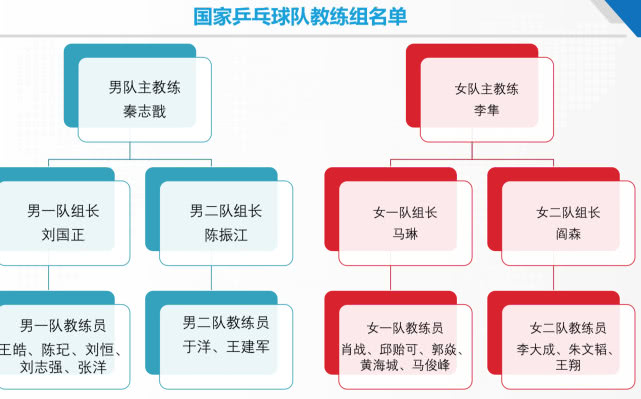 国家乒乓球队教练组名单

男队主教练
秦志戬

男一队组长
刘国正

男二队组长
陈振江

男一队教练员
王皓、陈玘、刘恒、刘志强、张洋

男二队教练员
于洋、王建军

女队主教练
李隼

女一队组长
马琳

女二队组长
阎森

女一队教练员
肖战、邱贻可、郭焱、黄海城、马俊峰

女二队教练员
李大成、朱文韬、王翔